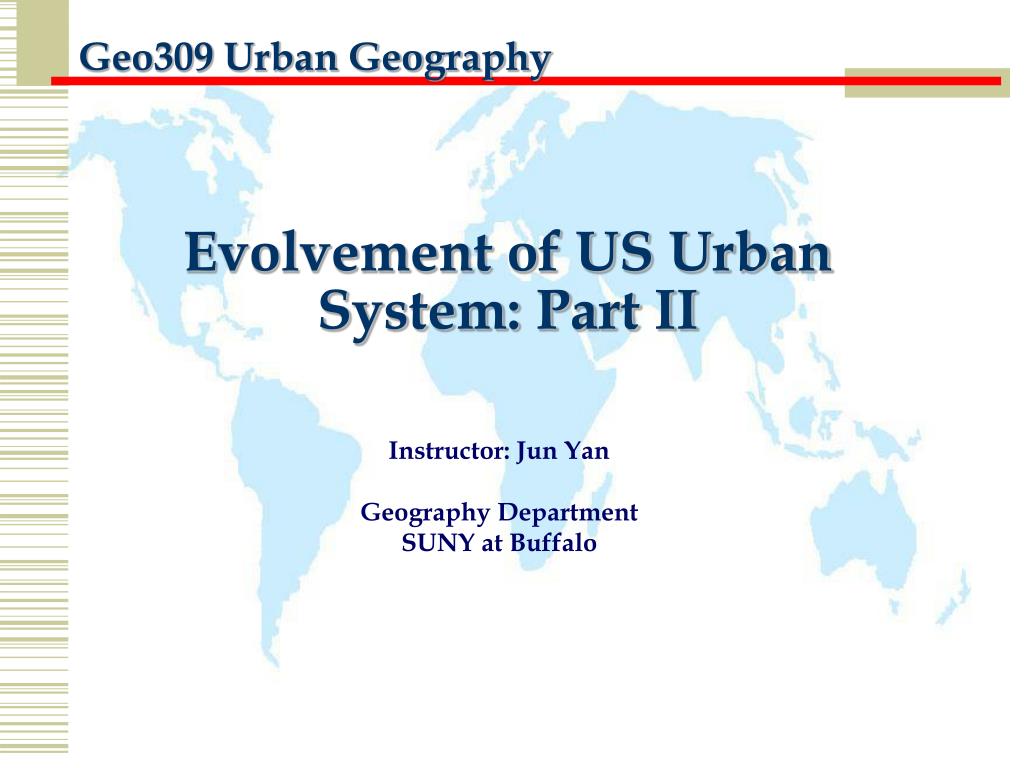 Geo309 Urban Geography

Evolvement of US Urban System: Part II

Instructor: Jun Yan

Geography Department
SUNY at Buffalo